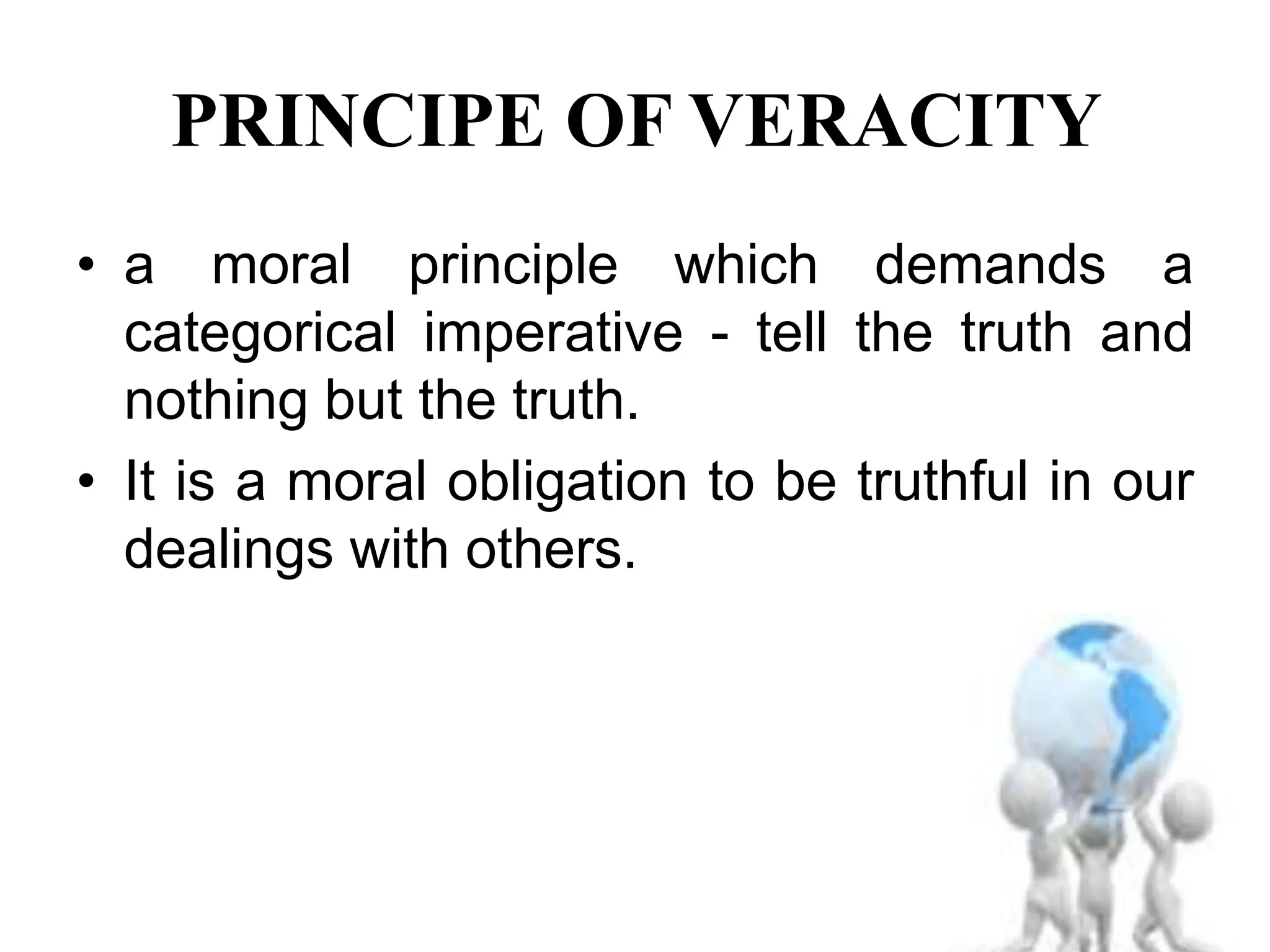 PRINCIPE OF VERACITY

• a moral principle which demands a categorical imperative - tell the truth and nothing but the truth.
• It is a moral obligation to be truthful in our dealings with others.